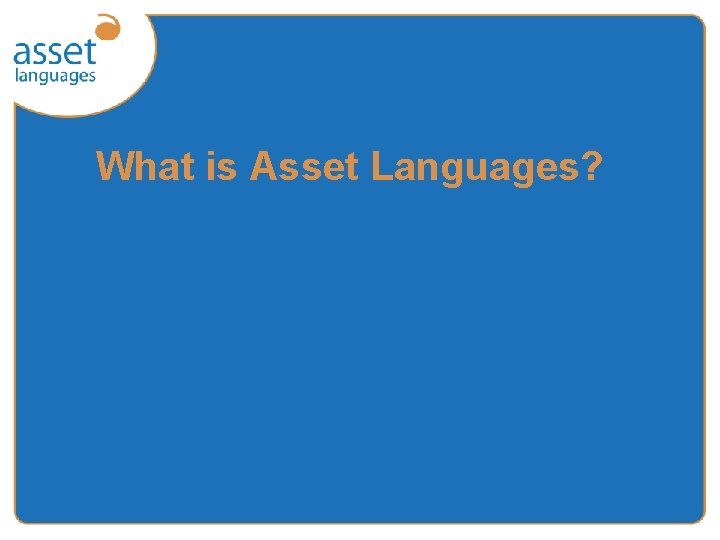 asset
languages

What is Asset Languages?